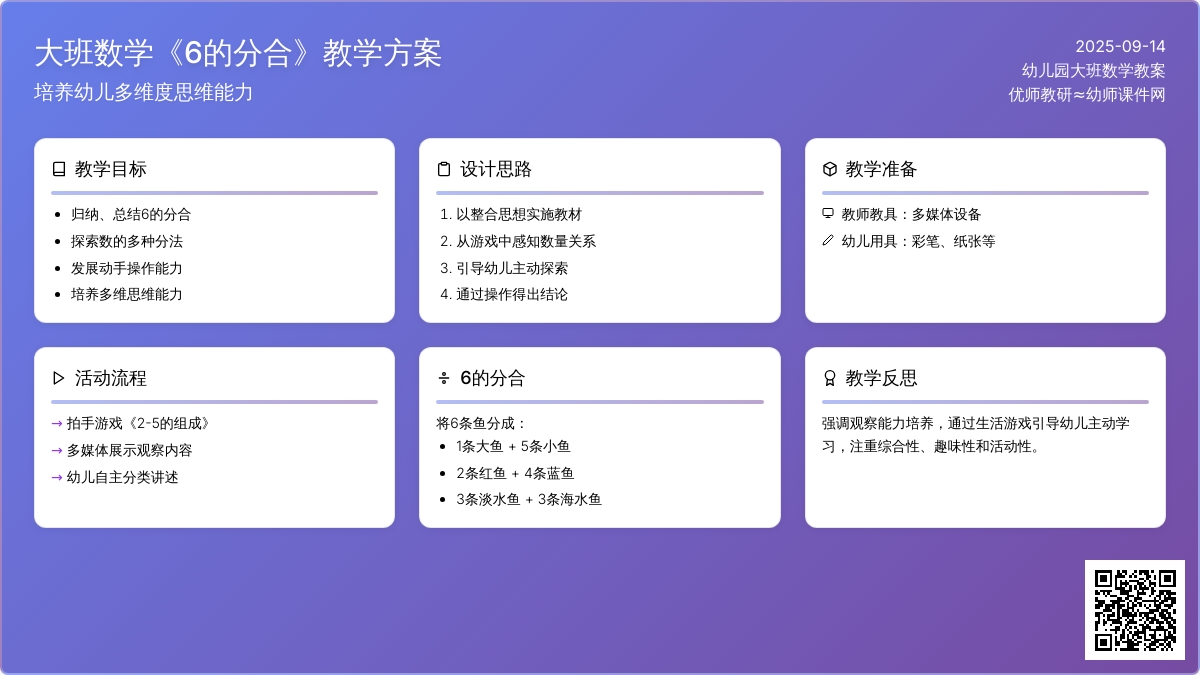 大班数学《6的分合》教学方案
培养幼儿多维度思维能力

2025-09-14
幼儿园大班数学教案
优师教研≈幼师课件网

教学目标
- 归纳、总结6的分合
- 探索数的多种分法
- 发展动手操作能力
- 培养多维思维能力

设计思路
1. 以整合思想实施教材
2. 从游戏中感知数量关系
3. 引导幼儿主动探索
4. 通过操作得出结论

教学准备
教师教具：多媒体设备
幼儿用具：彩笔、纸张等

活动流程
→ 拍手游戏《2-5的组成》
→ 多媒体展示观察内容
→ 幼儿自主分类讲述

÷ 6的分合
将6条鱼分成：
- 1条大鱼 + 5条小鱼
- 2条红鱼 + 4条蓝鱼
- 3条淡水鱼 + 3条海水鱼

教学反思
强调观察能力培养，通过生活游戏引导幼儿主动学习，注重综合性、趣味性和活动性。